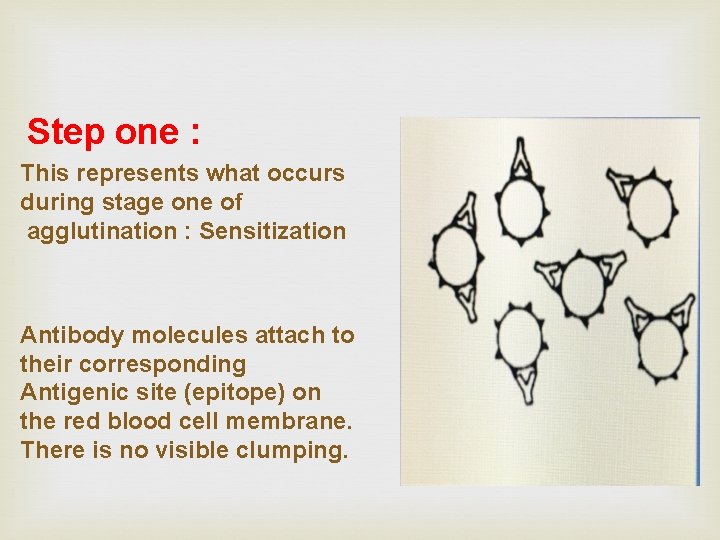 Step one :

This represents what occurs during stage one of agglutination : Sensitization

Antibody molecules attach to their corresponding Antigenic site (epitope) on the red blood cell membrane. There is no visible clumping.